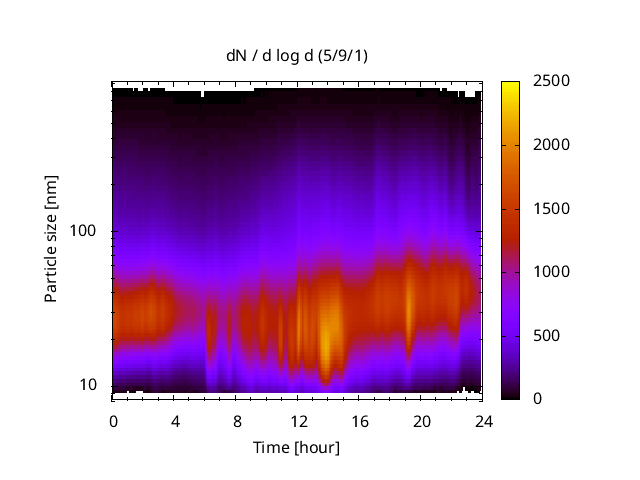 dN / d log d (5/9/1)

Particle size [nm]

100

10

0 4 8 12 16 20 24

Time [hour]

2500
2000
1500
1000
500
0